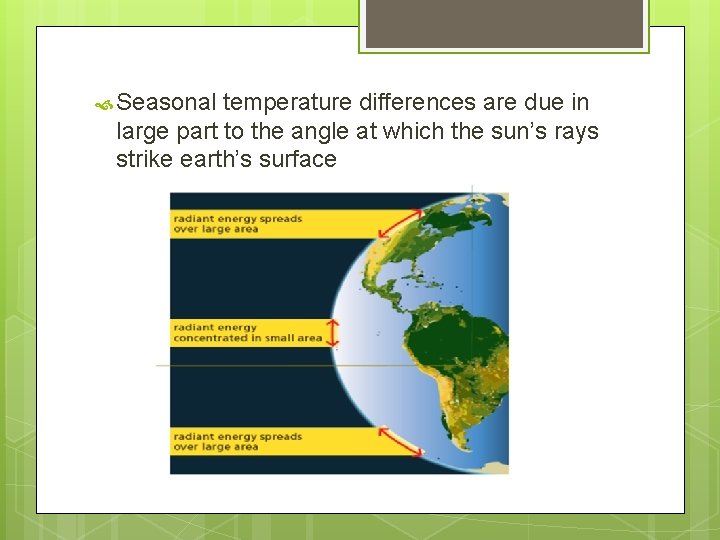 Seasonal temperature differences are due in large part to the angle at which the sun's rays strike earth's surface

radiant energy spreads over large area

radiant energy concentrated in small area

radiant energy spreads over large area